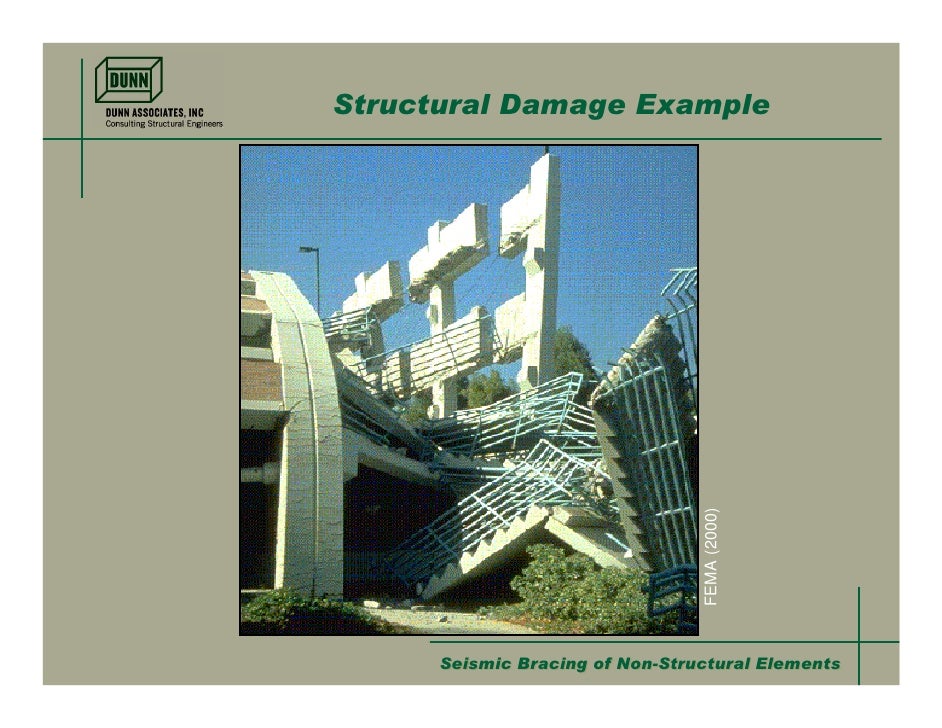 DUNN
DUNN ASSOCIATES, INC
Consulting Structural Engineers

Structural Damage Example

FEMA (2000)

Seismic Bracing of Non-Structural Elements